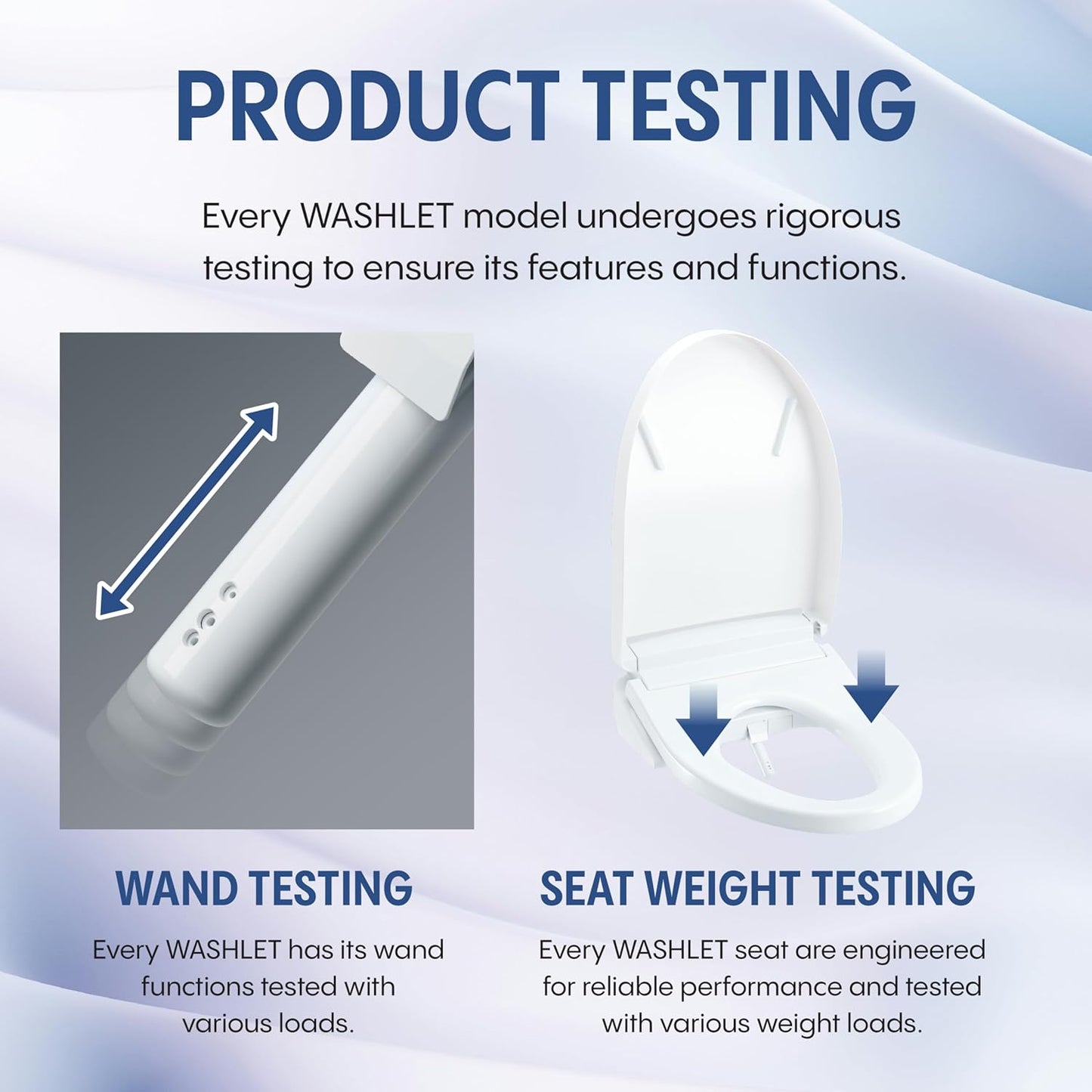 PRODUCT TESTING

Every WASHLET model undergoes rigorous testing to ensure its features and functions.

WAND TESTING

Every WASHLET has its wand functions tested with various loads.

SEAT WEIGHT TESTING

Every WASHLET seat are engineered for reliable performance and tested with various weight loads.